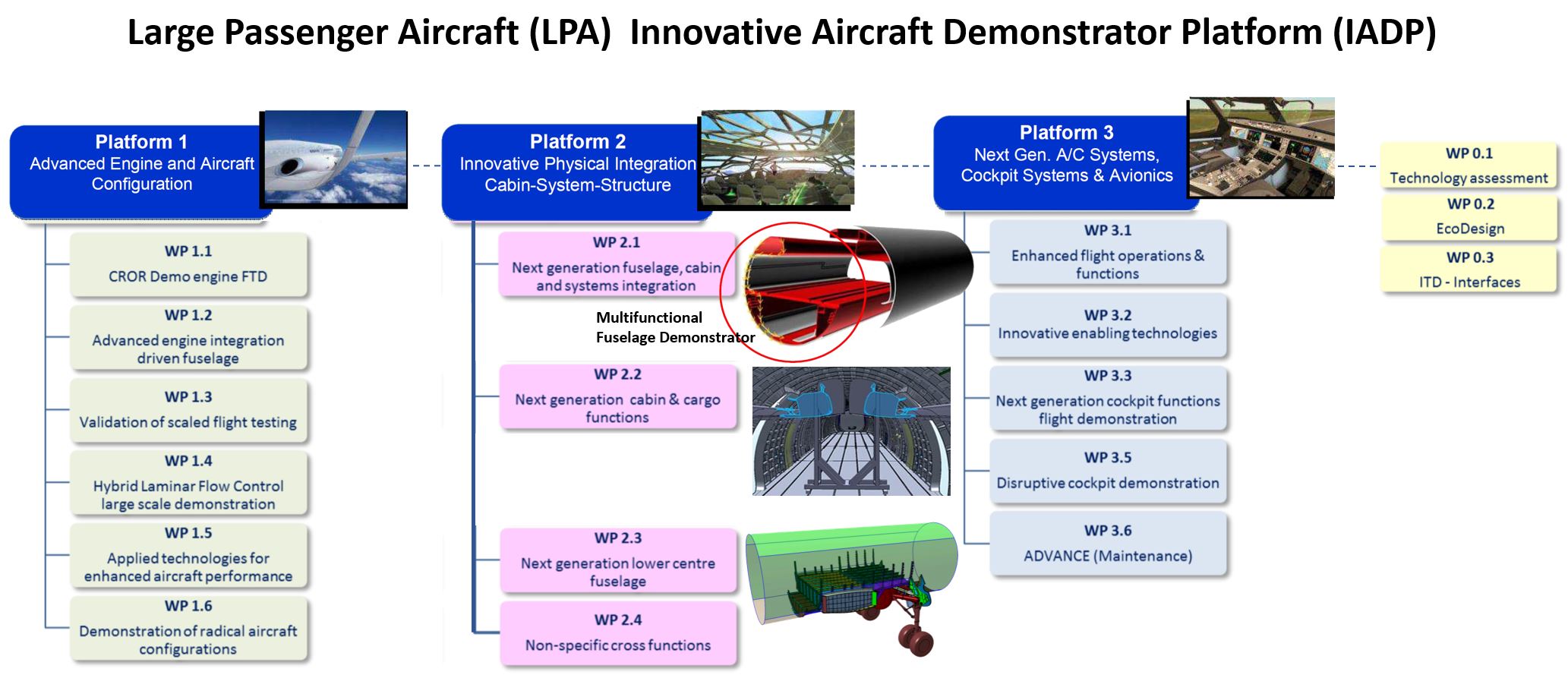 Large Passenger Aircraft (LPA) Innovative Aircraft Demonstrator Platform (IADP)

Platform 1
Advanced Engine and Aircraft Configuration

WP 1.1
CROR Demo engine FTD

WP 1.2
Advanced engine integration driven fuselage

WP 1.3
Validation of scaled flight testing

WP 1.4
Hybrid Laminar Flow Control large scale demonstration

WP 1.5
Applied technologies for enhanced aircraft performance

WP 1.6
Demonstration of radical aircraft configurations

Platform 2
Innovative Physical Integration Cabin-System-Structure

WP 2.1
Next generation fuselage, cabin and systems integration

Multifunctional Fuselage Demonstrator

WP 2.2
Next generation cabin & cargo functions

WP 2.3
Next generation lower centre fuselage

WP 2.4
Non-specific cross functions

Platform 3
Next Gen. A/C Systems, Cockpit Systems & Avionics

WP 3.1
Enhanced flight operations & functions

WP 3.2
Innovative enabling technologies

WP 3.3
Next generation cockpit functions flight demonstration

WP 3.5
Disruptive cockpit demonstration

WP 3.6
ADVANCE (Maintenance)

WP 0.1
Technology assessment

WP 0.2
EcoDesign

WP 0.3
ITD - Interfaces